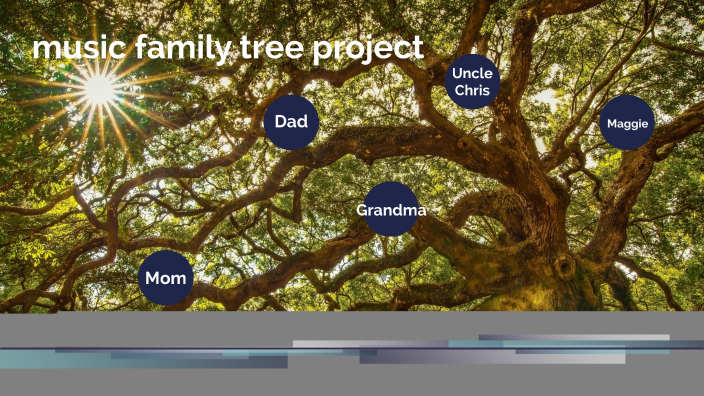 music family tree project

Uncle Chris

Dad

Maggie

Grandma

Mom